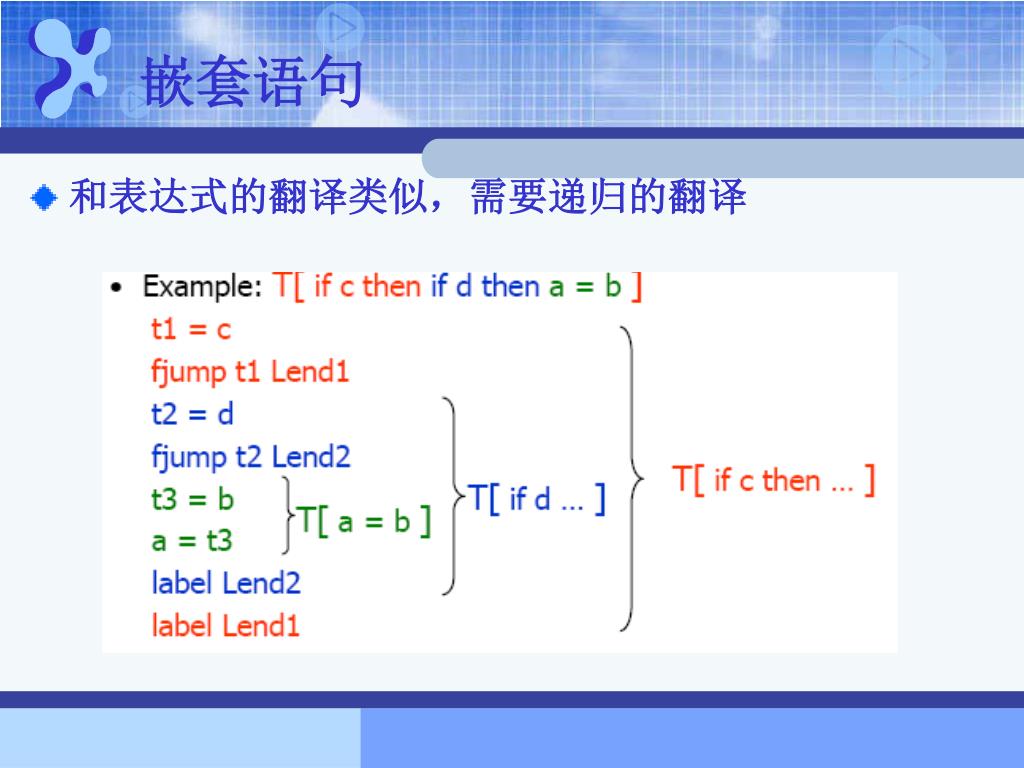 嵌套语句

和表达式的翻译类似，需要递归的翻译

• Example: T[ if c then if d then a = b ]

t1 = c
fjump t1 Lend1
t2 = d
fjump t2 Lend2
t3 = b
a = t3
label Lend2
label Lend1

T[ a = b ]

T[ if d ... ]

T[ if c then ... ]